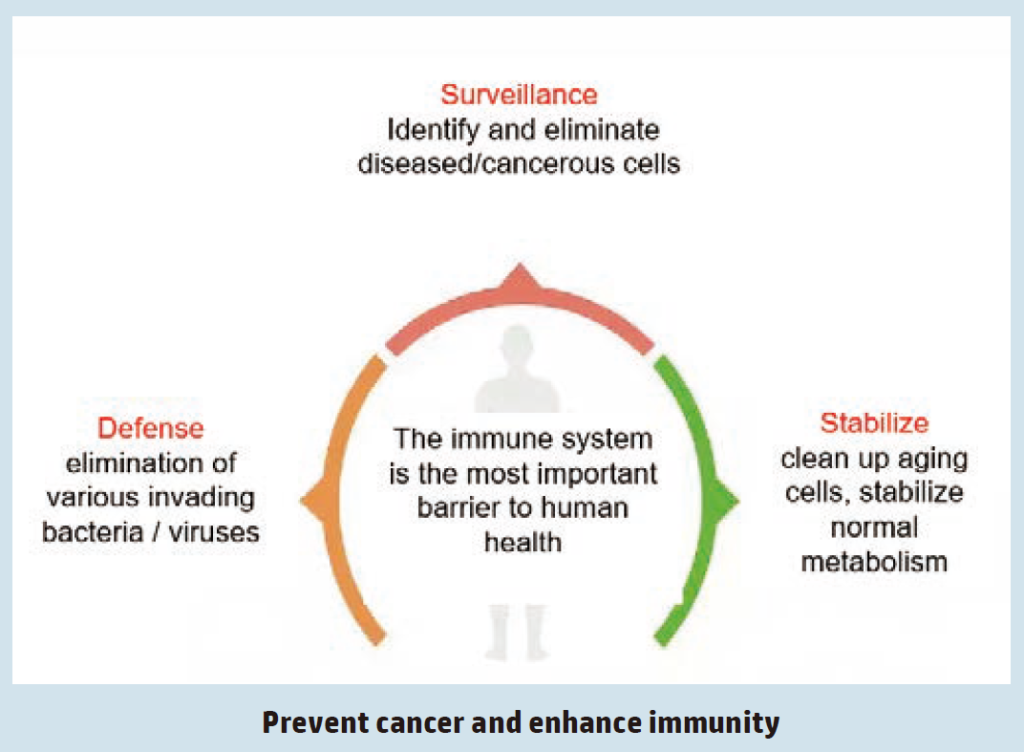 Surveillance
Identify and eliminate diseased/cancerous cells

Defense
elimination of various invading bacteria / viruses

The immune system is the most important barrier to human health

Stabilize
clean up aging cells, stabilize normal metabolism

Prevent cancer and enhance immunity